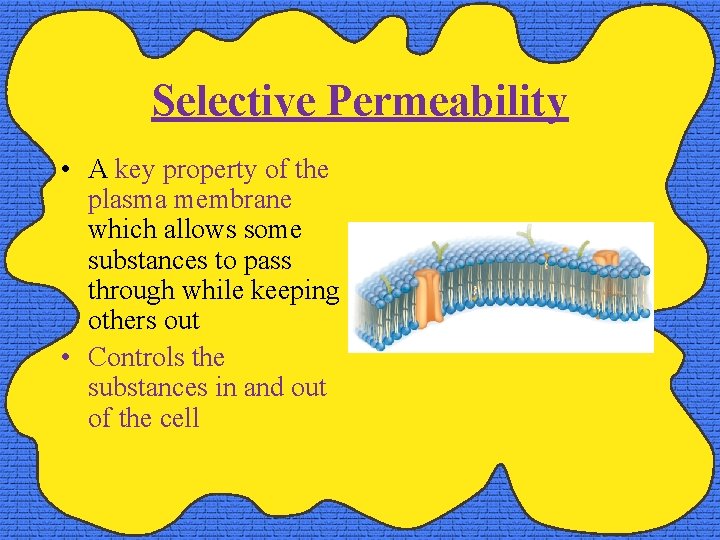 Selective Permeability

• A key property of the plasma membrane which allows some substances to pass through while keeping others out
• Controls the substances in and out of the cell